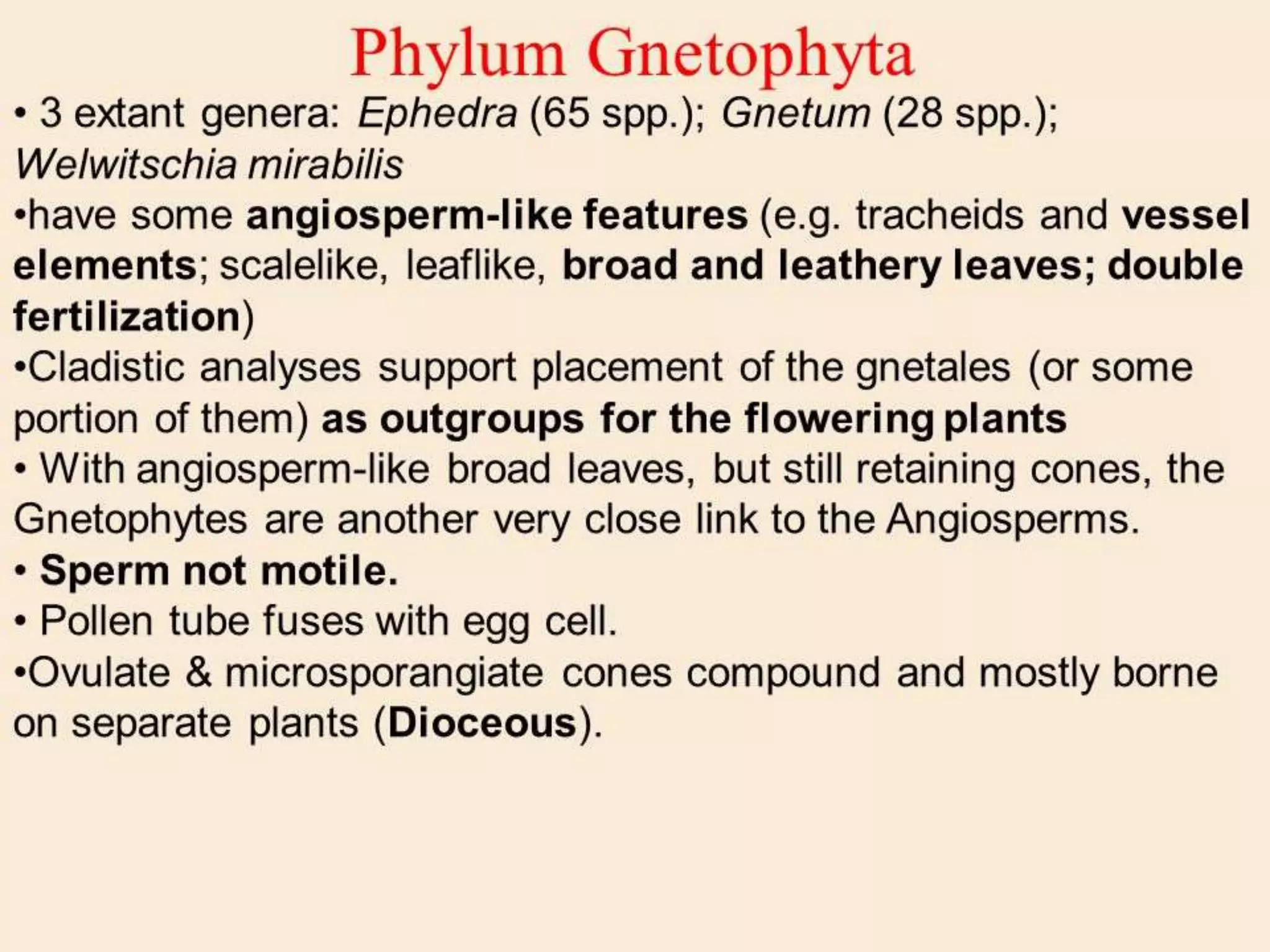 Phylum Gnetophyta

• 3 extant genera: Ephedra (65 spp.); Gnetum (28 spp.); Welwitschia mirabilis

•have some angiosperm-like features (e.g. tracheids and vessel elements; scalelike, leaflike, broad and leathery leaves; double fertilization)

•Cladistic analyses support placement of the gnetales (or some portion of them) as outgroups for the flowering plants

• With angiosperm-like broad leaves, but still retaining cones, the Gnetophytes are another very close link to the Angiosperms.

• Sperm not motile.

• Pollen tube fuses with egg cell.

•Ovulate & microsporangiate cones compound and mostly borne on separate plants (Dioceous).